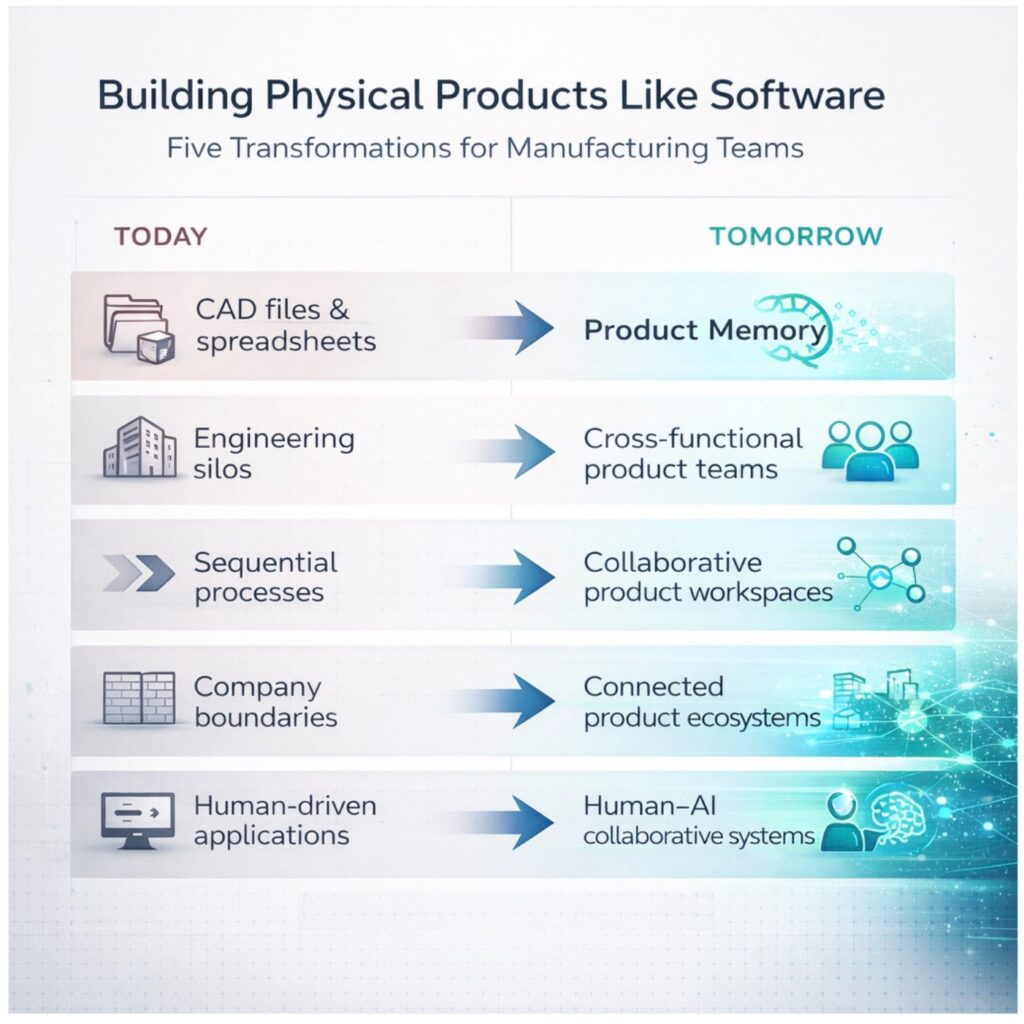 Building Physical Products Like Software

Five Transformations for Manufacturing Teams

| TODAY | TOMORROW |
|---|---|
| CAD files & spreadsheets | Product Memory |
| Engineering silos | Cross-functional product teams |
| Sequential processes | Collaborative product workspaces |
| Company boundaries | Connected product ecosystems |
| Human-driven applications | Human–AI collaborative systems |